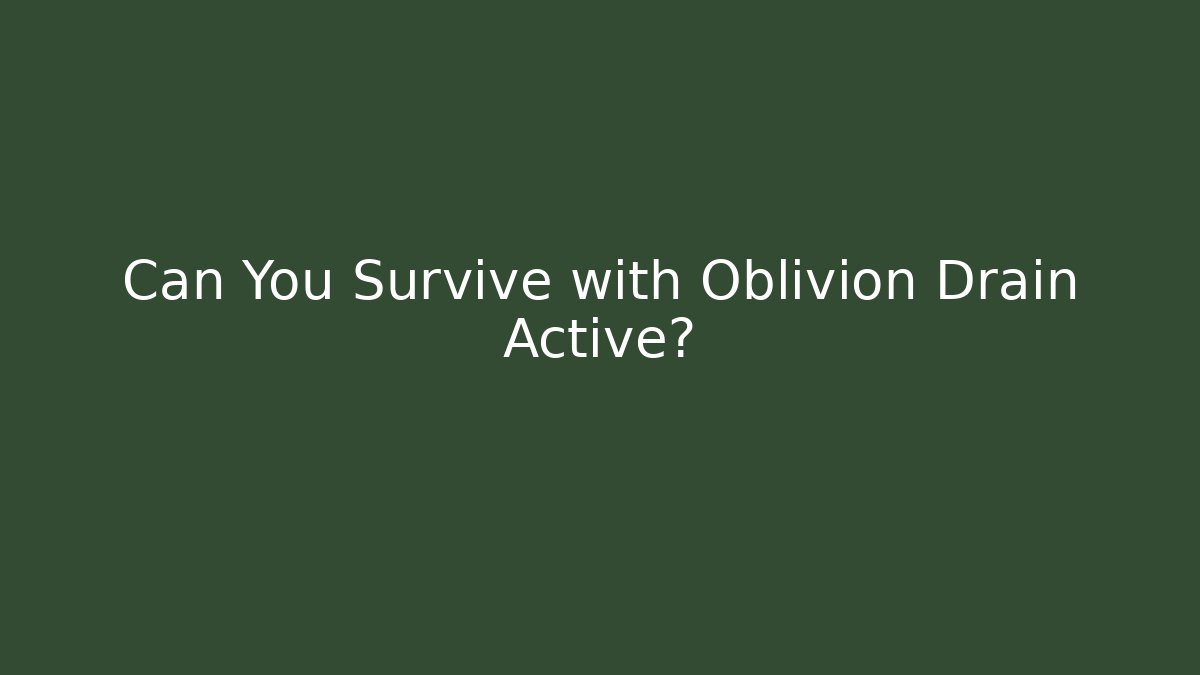 Can You Survive with Oblivion Drain Active?